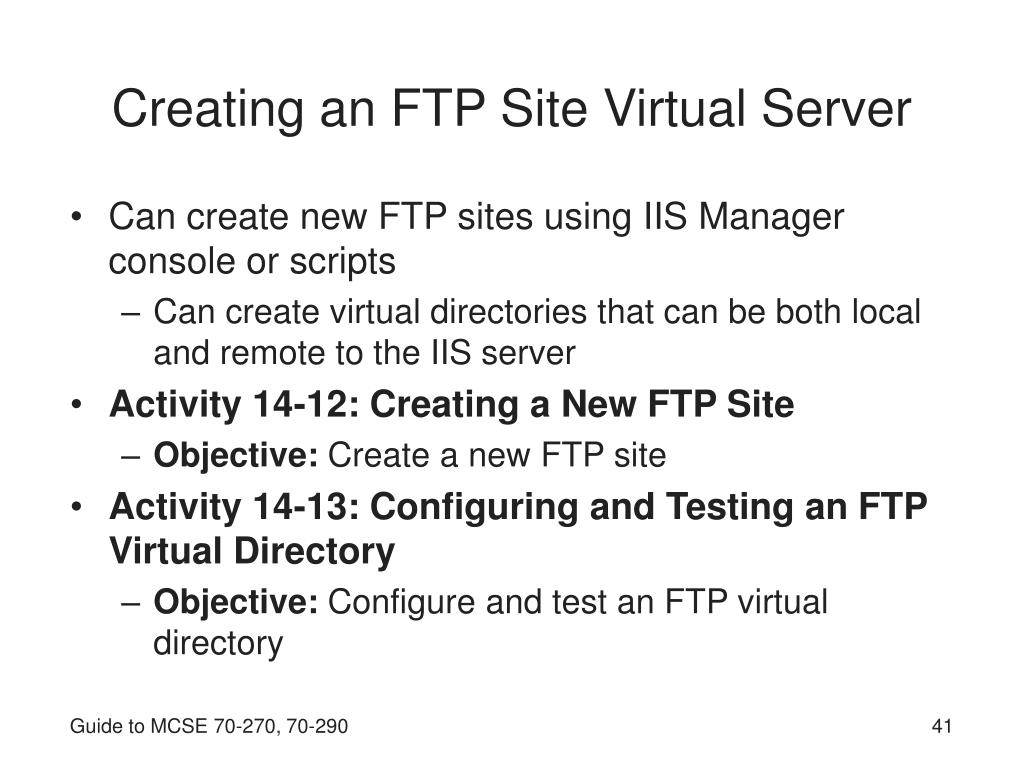 Creating an FTP Site Virtual Server

• Can create new FTP sites using IIS Manager console or scripts
 – Can create virtual directories that can be both local and remote to the IIS server
• Activity 14-12: Creating a New FTP Site
 – Objective: Create a new FTP site
• Activity 14-13: Configuring and Testing an FTP Virtual Directory
 – Objective: Configure and test an FTP virtual directory

Guide to MCSE 70-270, 70-290

41